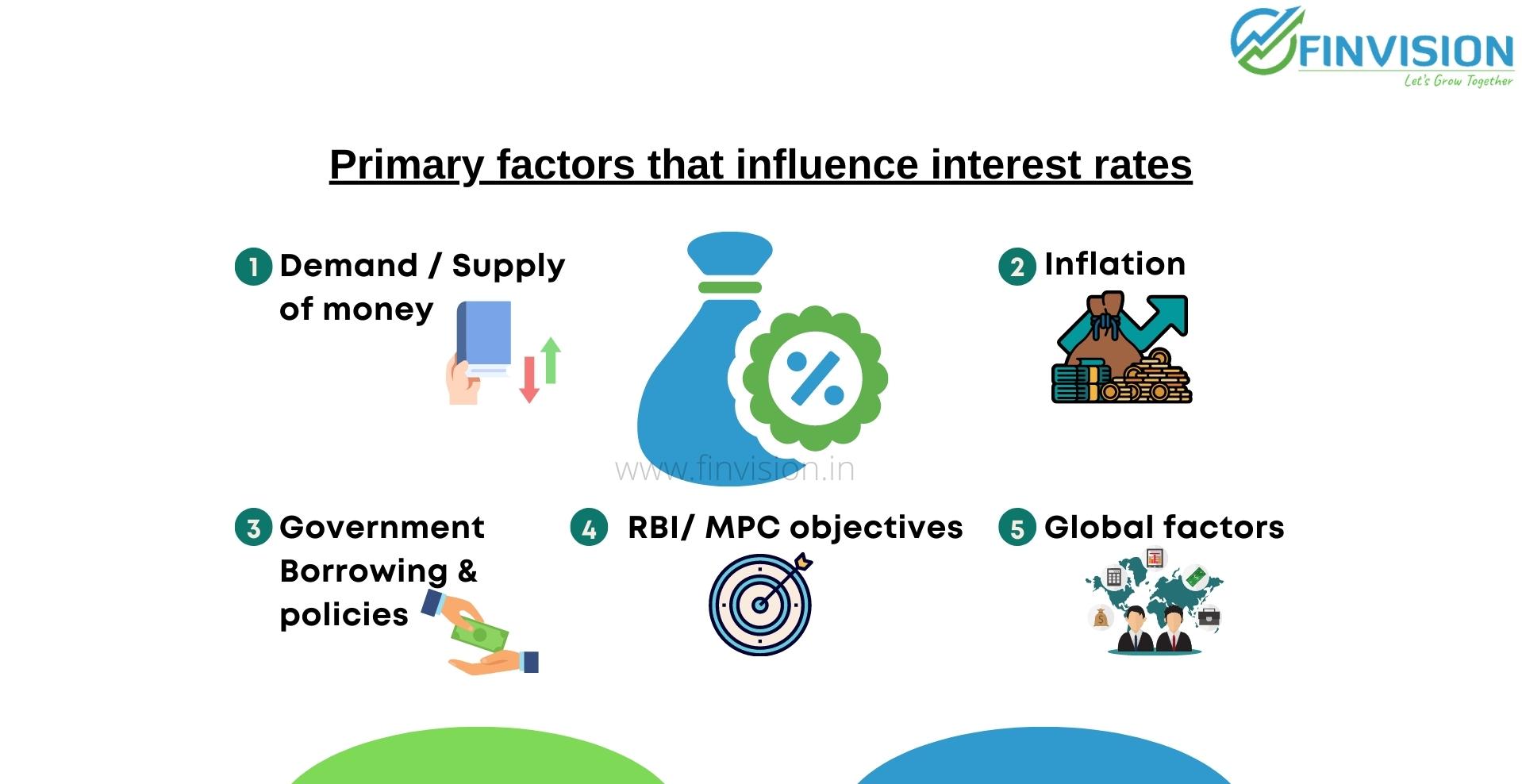 FINVISION
Let's Grow Together

Primary factors that influence interest rates

1 Demand / Supply of money

2 Inflation

%

www.finvision.in

3 Government Borrowing & policies

4 RBI/ MPC objectives

5 Global factors